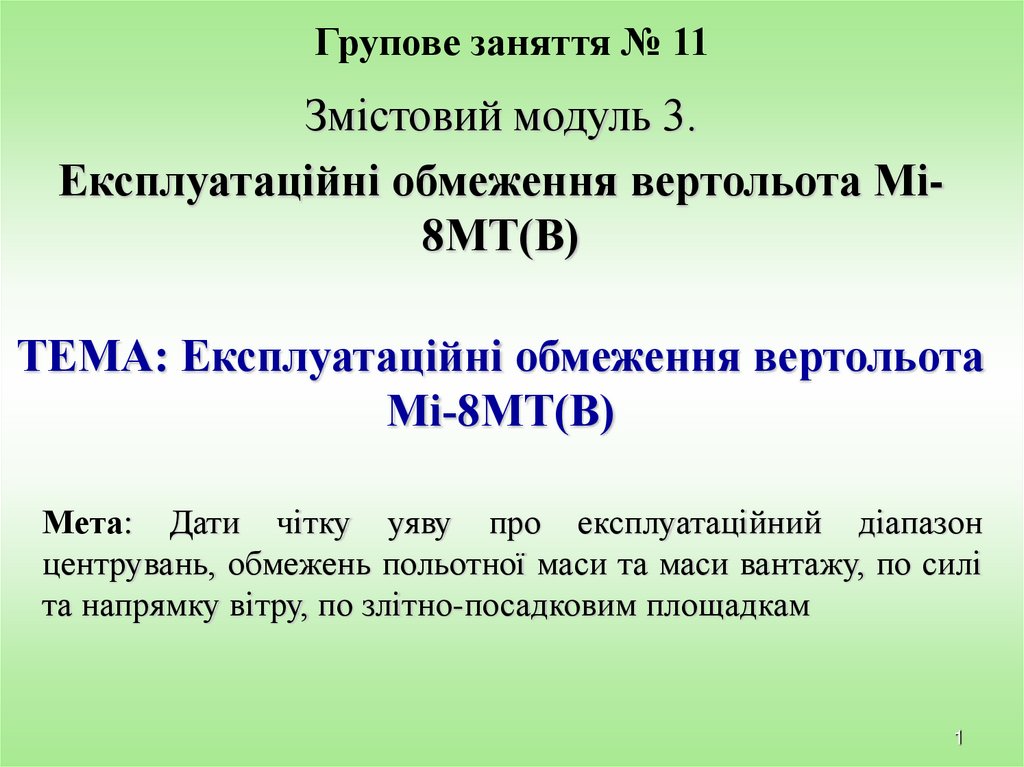 Групове заняття № 11

Змістовий модуль 3.

Експлуатаційні обмеження вертольота Мі-8МТ(В)

ТЕМА: Експлуатаційні обмеження вертольота Мі-8МТ(В)

Мета: Дати чітку уяву про експлуатаційний діапазон центрувань, обмежень польотної маси та маси вантажу, по силі та напрямку вітру, по злітно-посадковим площадкам

1